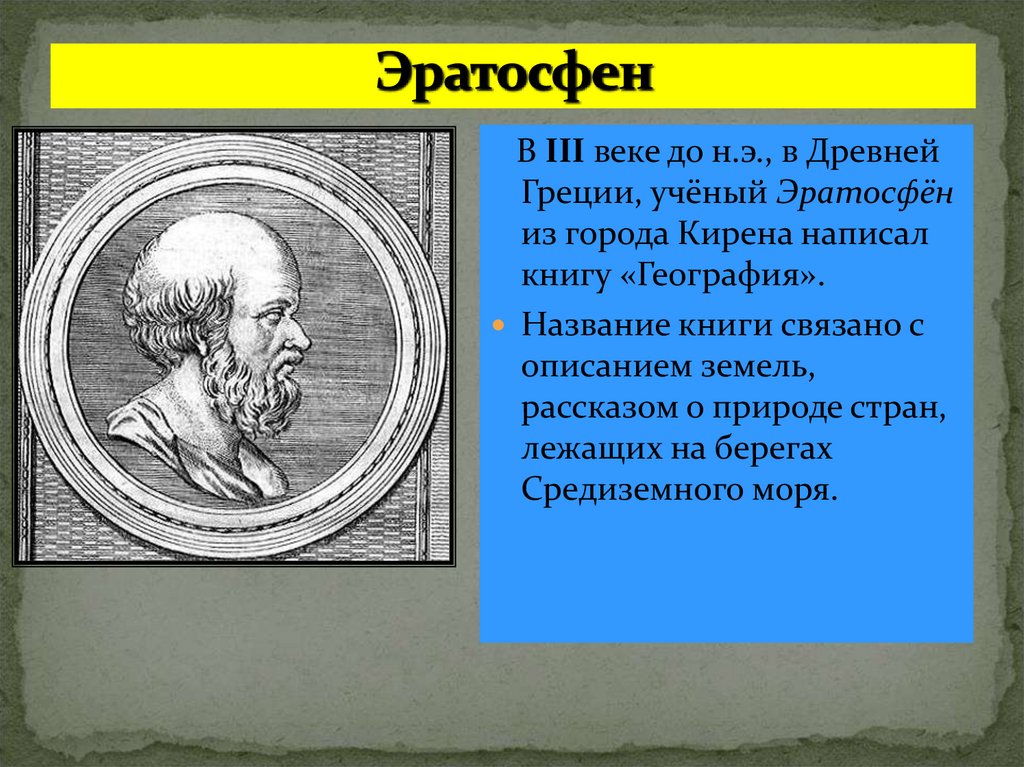 Эратосфен

В III веке до н.э., в Древней Греции, учёный Эратосфён из города Кирена написал книгу «География».

Название книги связано с описанием земель, рассказом о природе стран, лежащих на берегах Средиземного моря.